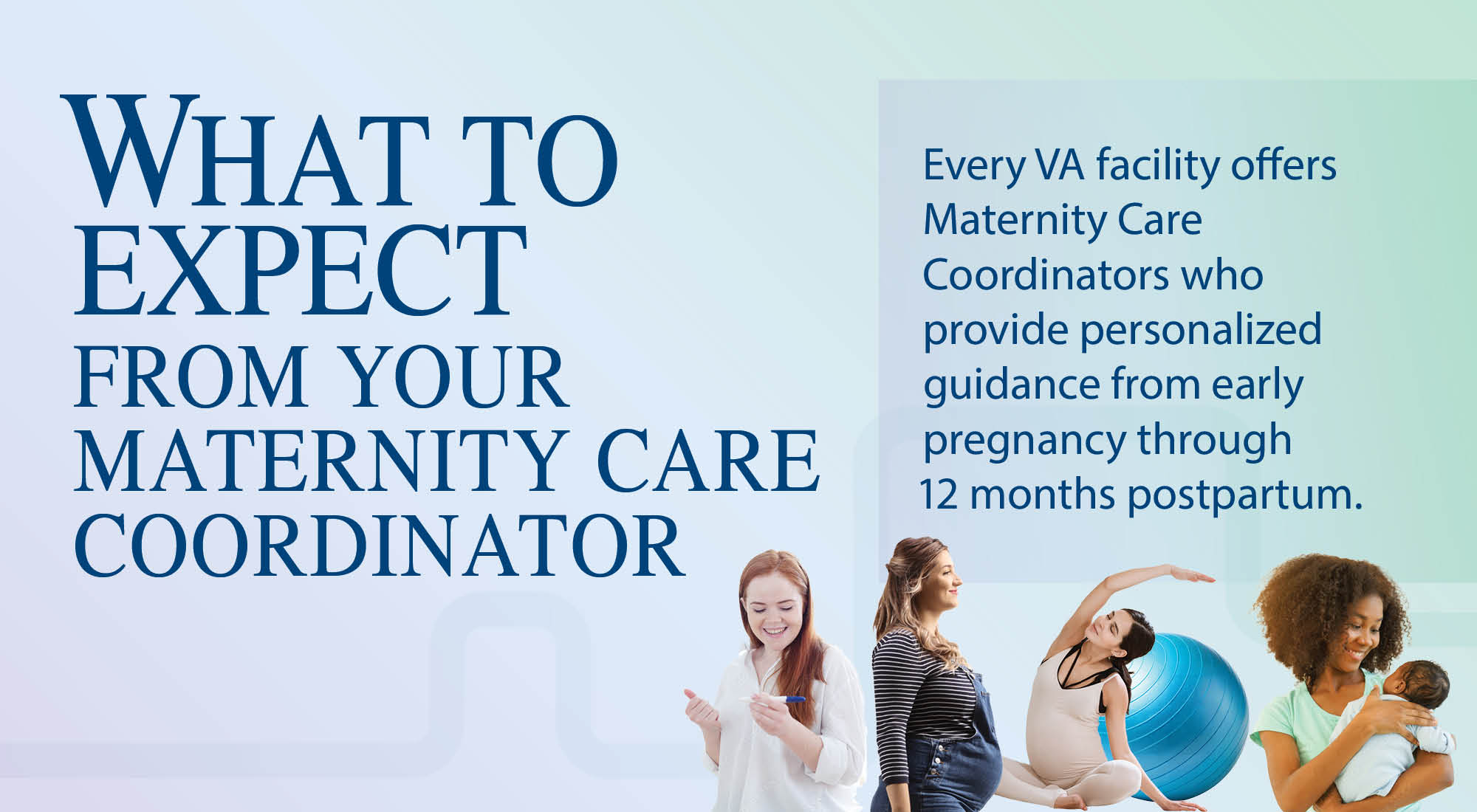 WHAT TO EXPECT FROM YOUR MATERNITY CARE COORDINATOR

Every VA facility offers Maternity Care Coordinators who provide personalized guidance from early pregnancy through 12 months postpartum.